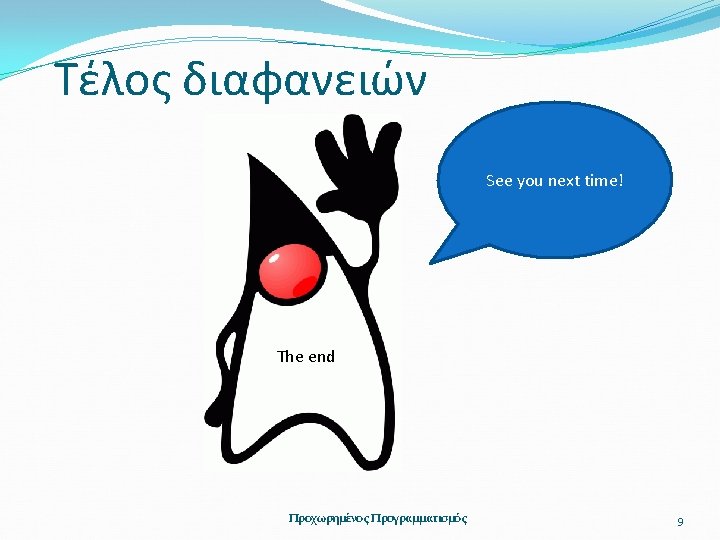 Τέλος διαφανειών

See you next time!

The end

Προχωρημένος Προγραμματισμός

9